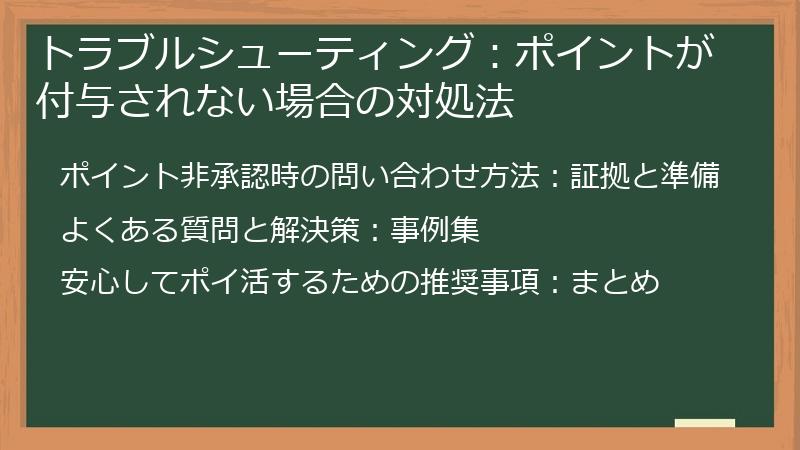 トラブルシューティング：ポイントが付与されない場合の対処法

ポイント非承認時の問い合わせ方法：証拠と準備

よくある質問と解決策：事例集

安心してポイ活するための推奨事項：まとめ